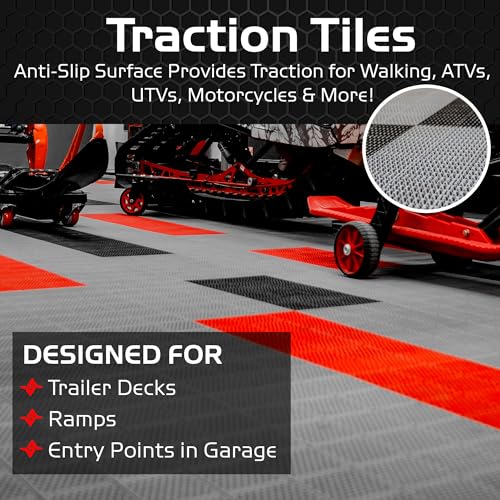 Traction Tiles

Anti-Slip Surface Provides Traction for Walking, ATVs, UTVs, Motorcycles & More!

DESIGNED FOR

Trailer Decks

Ramps

Entry Points in Garage